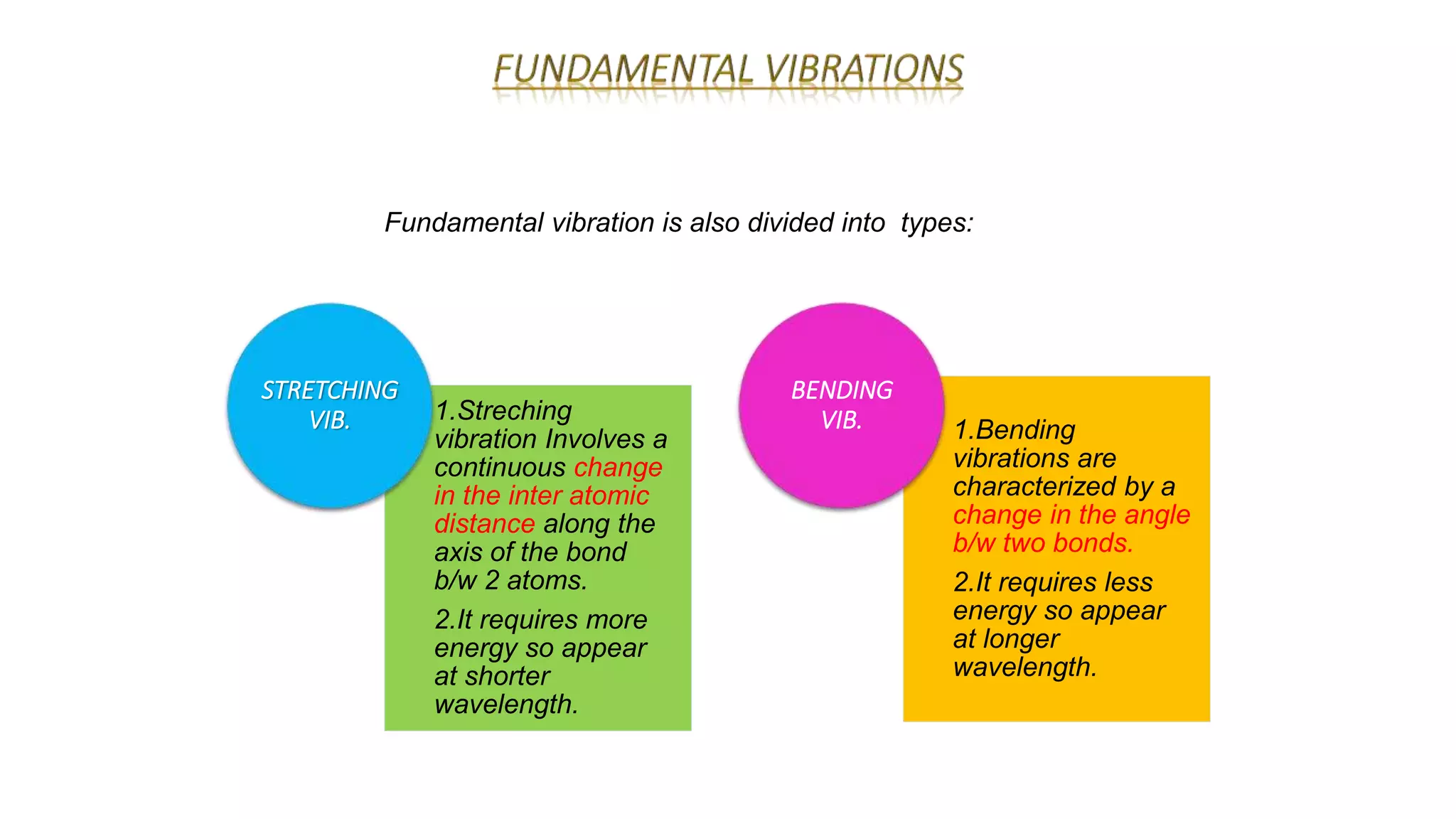 FUNDAMENTAL VIBRATIONS

Fundamental vibration is also divided into  types:

STRETCHING VIB.

1.Streching vibration Involves a continuous change in the inter atomic distance along the axis of the bond b/w 2 atoms.

2.It requires more energy so appear at shorter wavelength.

BENDING VIB.

1.Bending vibrations are characterized by a change in the angle b/w two bonds.

2.It requires less energy so appear at longer wavelength.